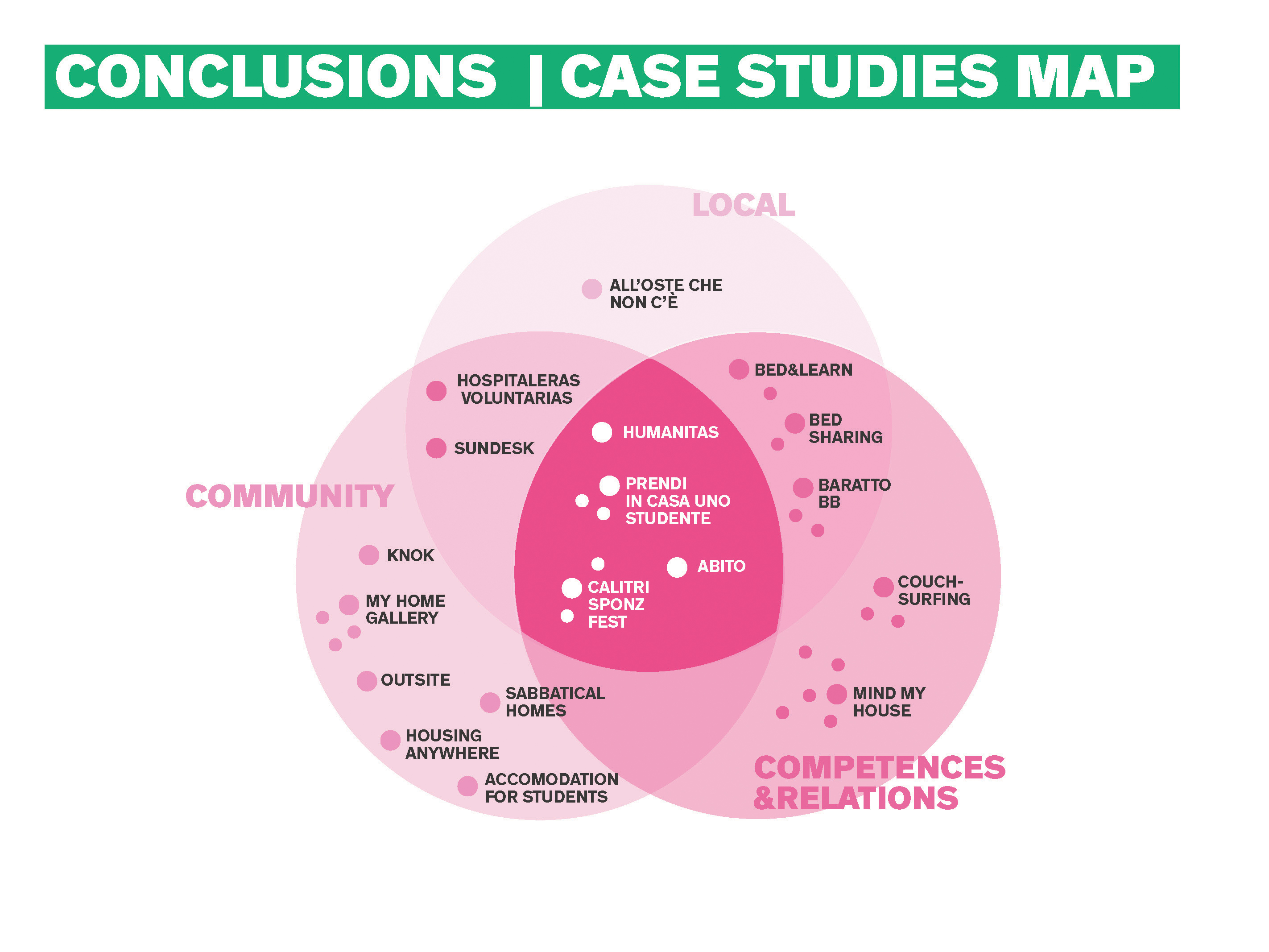 CONCLUSIONS | CASE STUDIES MAP

LOCAL

ALL'OSTE CHE NON C'È

HOSPITALERAS VOLUNTARIAS

SUNDESK

BED&LEARN

BED SHARING

BARATTO BB

HUMANITAS

PRENDI IN CASA UNO STUDENTE

ABITO

CALITRI SPONZ FEST

COMMUNITY

KNOK

MY HOME GALLERY

OUTSITE

SABBATICAL HOMES

HOUSING ANYWHERE

ACCOMODATION FOR STUDENTS

COUCH-SURFING

MIND MY HOUSE

COMPETENCES &RELATIONS